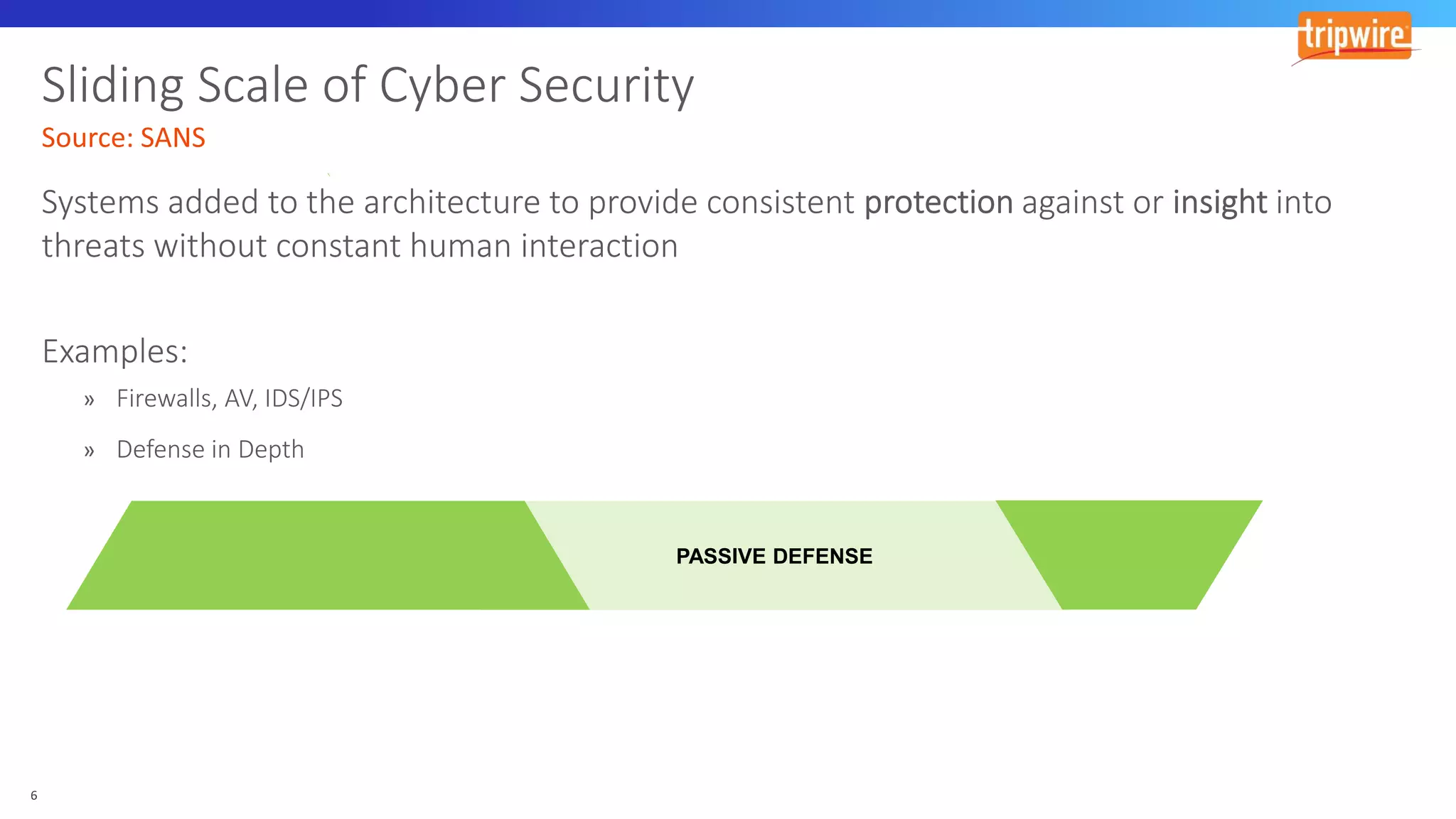 tripwire

Sliding Scale of Cyber Security

Source: SANS

Systems added to the architecture to provide consistent protection against or insight into threats without constant human interaction

Examples:

» Firewalls, AV, IDS/IPS

» Defense in Depth

PASSIVE DEFENSE

6